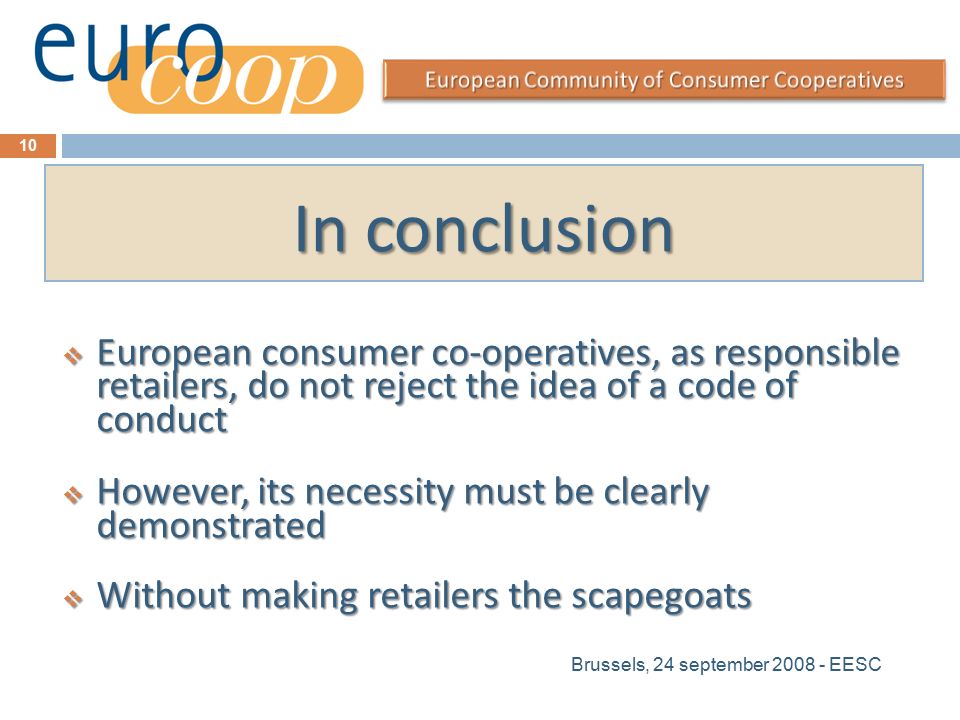 euro coop

European Community of Consumer Cooperatives

10

In conclusion

European consumer co-operatives, as responsible retailers, do not reject the idea of a code of conduct

However, its necessity must be clearly demonstrated

Without making retailers the scapegoats

Brussels, 24 september 2008 - EESC